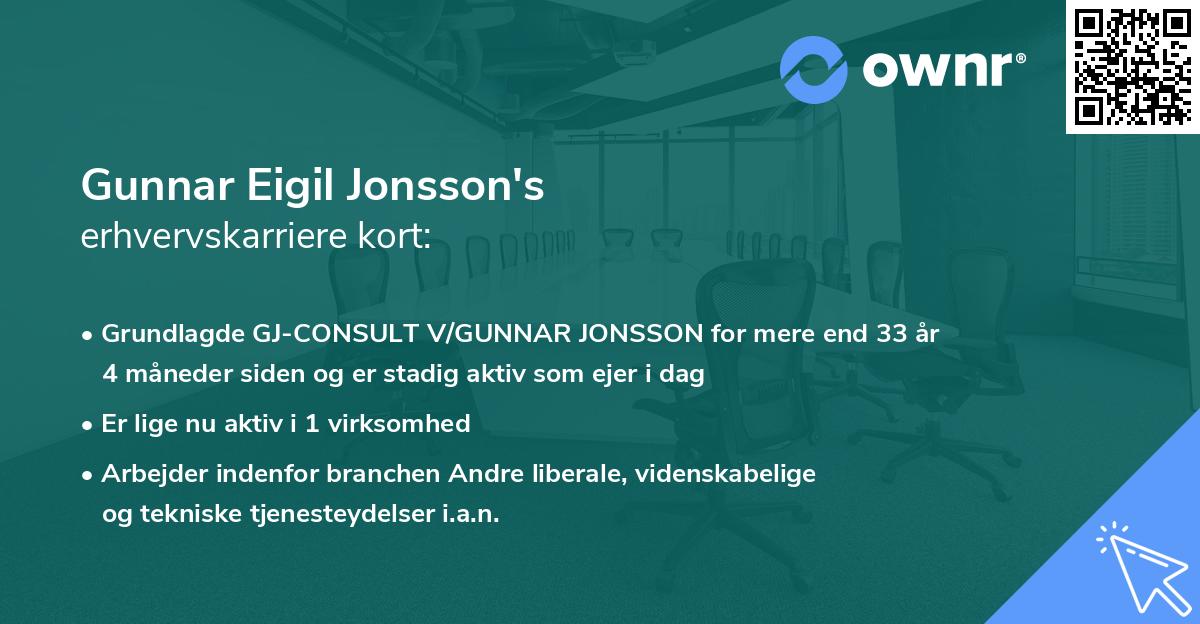 ownr®

Gunnar Eigil Jonsson's
erhvervskarriere kort:

• Grundlagde GJ-CONSULT V/GUNNAR JONSSON for mere end 33 år 4 måneder siden og er stadig aktiv som ejer i dag
• Er lige nu aktiv i 1 virksomhed
• Arbejder indenfor branchen Andre liberale, videnskabelige og tekniske tjenesteydelser i.a.n.